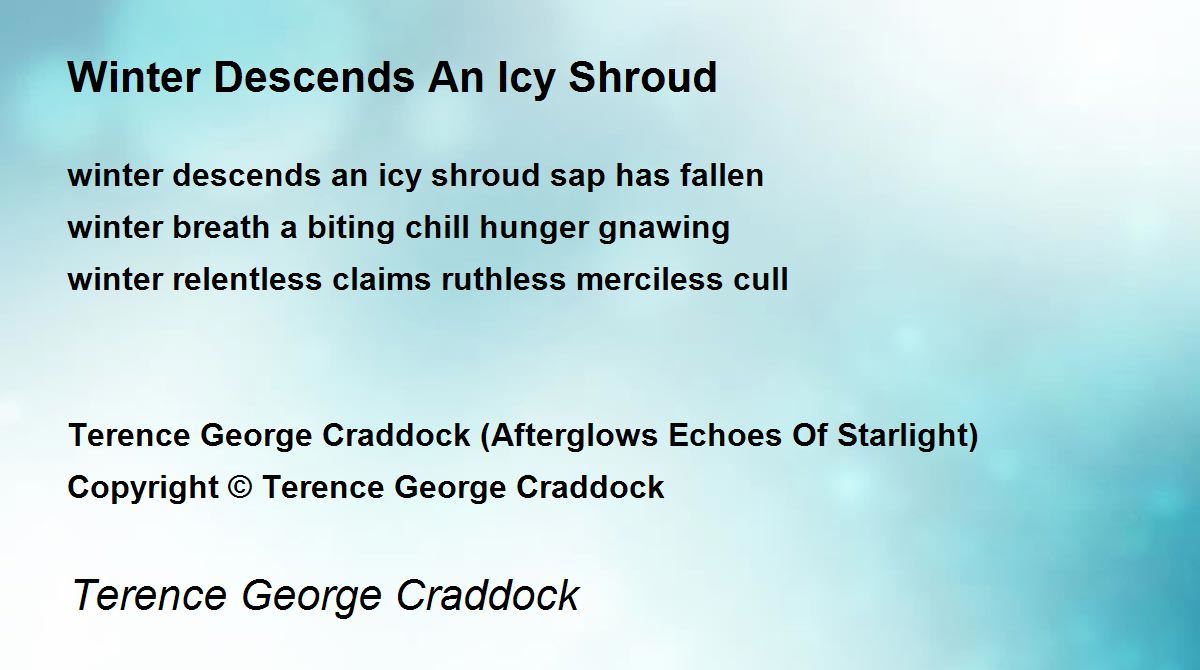 Winter Descends An Icy Shroud

winter descends an icy shroud sap has fallen
winter breath a biting chill hunger gnawing
winter relentless claims ruthless merciless cull

Terence George Craddock (Afterglows Echoes Of Starlight)
Copyright © Terence George Craddock

Terence George Craddock